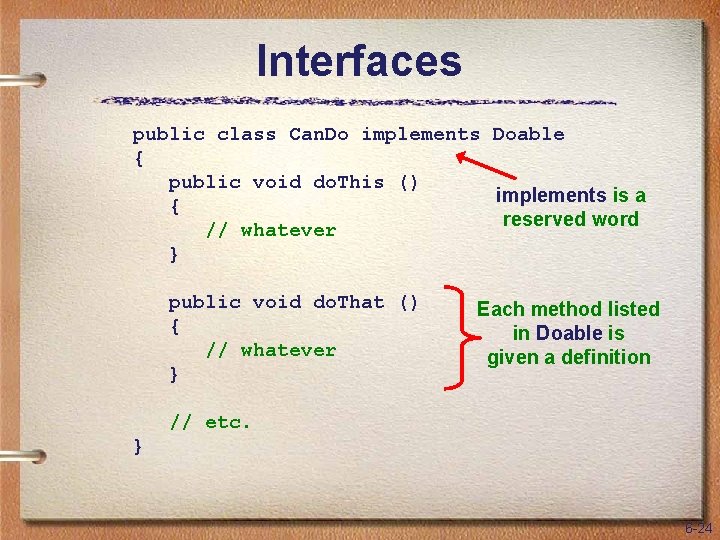 Interfaces

public class CanDo implements Doable
{
   public void doThis ()
   {
      // whatever
   }

   public void doThat ()
   {
      // whatever
   }

   // etc.
}

implements is a reserved word

Each method listed in Doable is given a definition

6-24